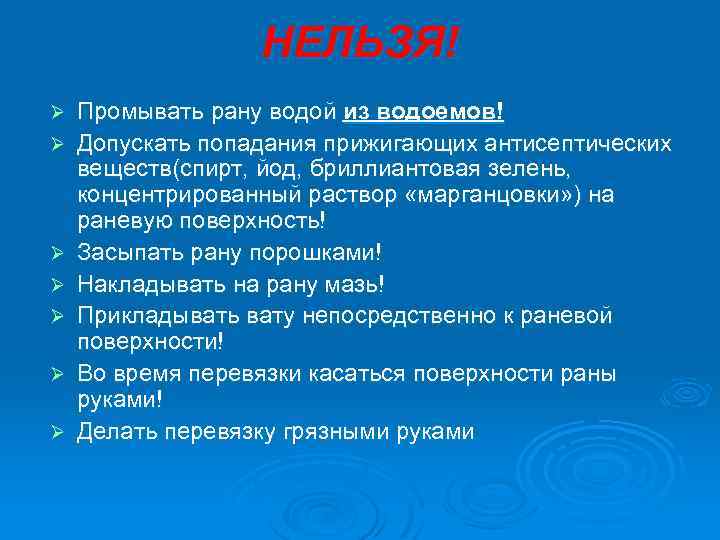 НЕЛЬЗЯ!

➢ Промывать рану водой из водоемов!
➢ Допускать попадания прижигающих антисептических веществ(спирт, йод, бриллиантовая зелень, концентрированный раствор «марганцовки») на раневую поверхность!
➢ Засыпать рану порошками!
➢ Накладывать на рану мазь!
➢ Прикладывать вату непосредственно к раневой поверхности!
➢ Во время перевязки касаться поверхности раны руками!
➢ Делать перевязку грязными руками